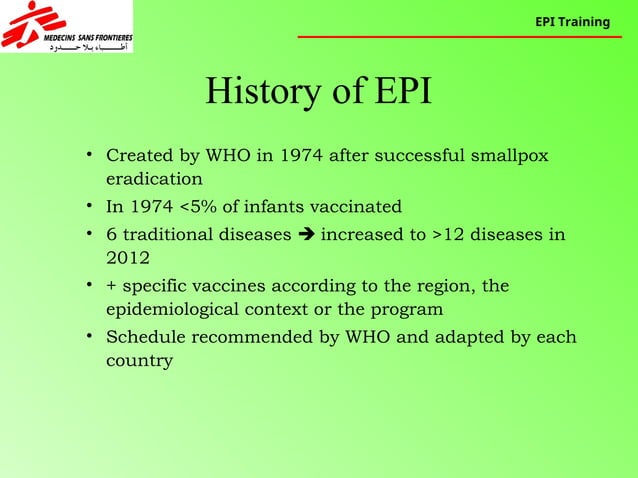 MEDECINS SANS FRONTIERES
أطباء بلا حدود

EPI Training

History of EPI

• Created by WHO in 1974 after successful smallpox eradication
• In 1974 <5% of infants vaccinated
• 6 traditional diseases ➔ increased to >12 diseases in 2012
• + specific vaccines according to the region, the epidemiological context or the program
• Schedule recommended by WHO and adapted by each country